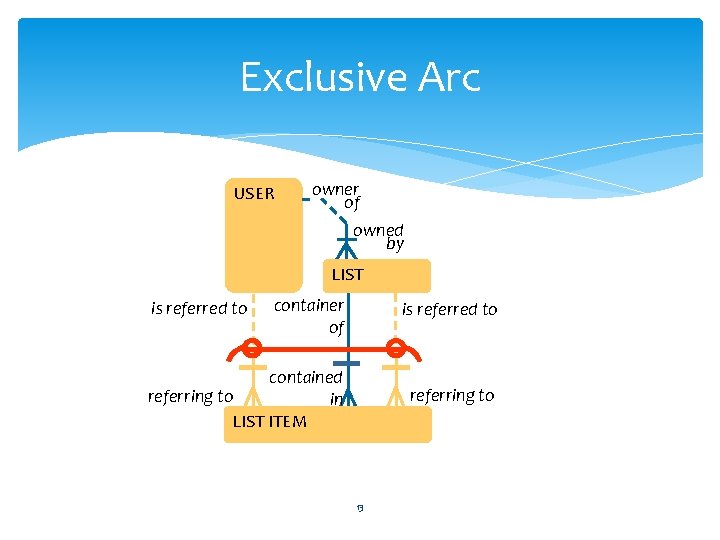 Exclusive Arc

USER

owner of

owned by

LIST

is referred to

container of

is referred to

contained in

referring to

referring to

LIST ITEM

13